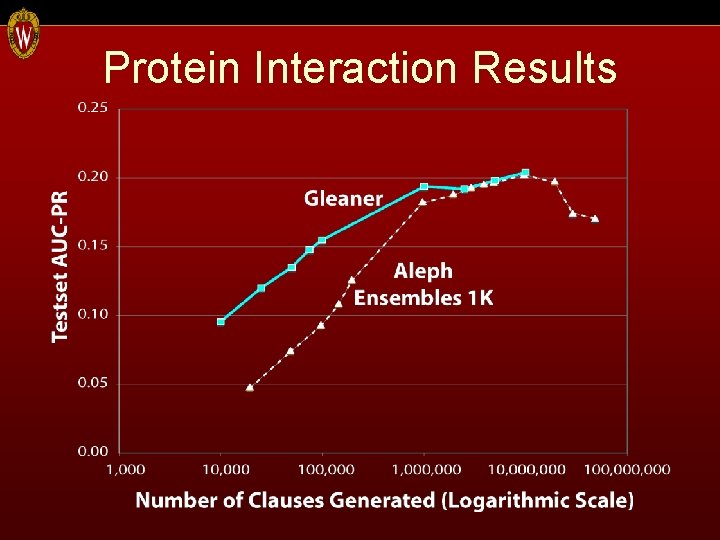 W

Protein Interaction Results

Testset AUC-PR

0.25
0.20
0.15
0.10
0.05
0.00

Gleaner

Aleph Ensembles 1K

1,000
10,000
100,000
1,000,000
10,000,000
100,000,000

Number of Clauses Generated (Logarithmic Scale)